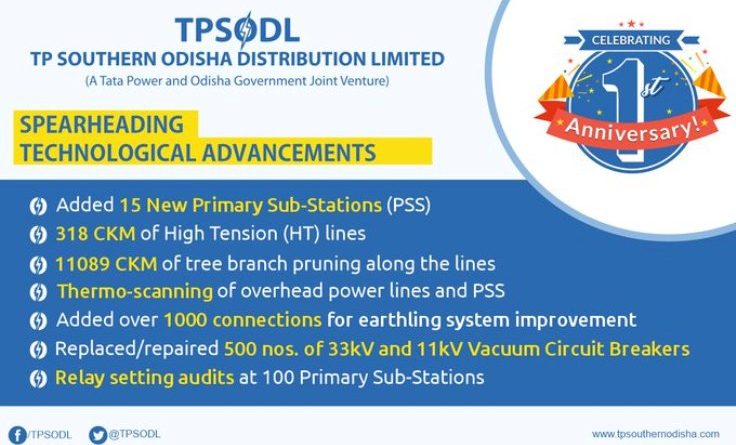 TPSODL
TP SOUTHERN ODISHA DISTRIBUTION LIMITED
(A Tata Power and Odisha Government Joint Venture)

CELEBRATING
1st
Anniversary!

SPEARHEADING TECHNOLOGICAL ADVANCEMENTS

Added 15 New Primary Sub-Stations (PSS)
318 CKM of High Tension (HT) lines
11089 CKM of tree branch pruning along the lines
Thermo-scanning of overhead power lines and PSS
Added over 1000 connections for earthling system improvement
Replaced/repaired 500 nos. of 33kV and 11kV Vacuum Circuit Breakers
Relay setting audits at 100 Primary Sub-Stations

/TPSODL @TPSODL www.tpsouthernodisha.com